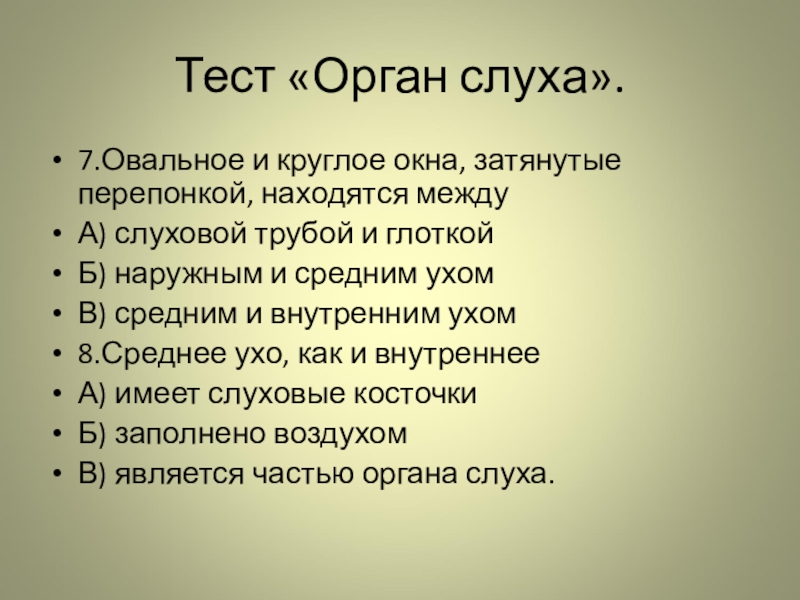 Тест «Орган слуха».

• 7.Овальное и круглое окна, затянутые перепонкой, находятся между
• А) слуховой трубой и глоткой
• Б) наружным и средним ухом
• В) средним и внутренним ухом
• 8.Среднее ухо, как и внутреннее
• А) имеет слуховые косточки
• Б) заполнено воздухом
• В) является частью органа слуха.